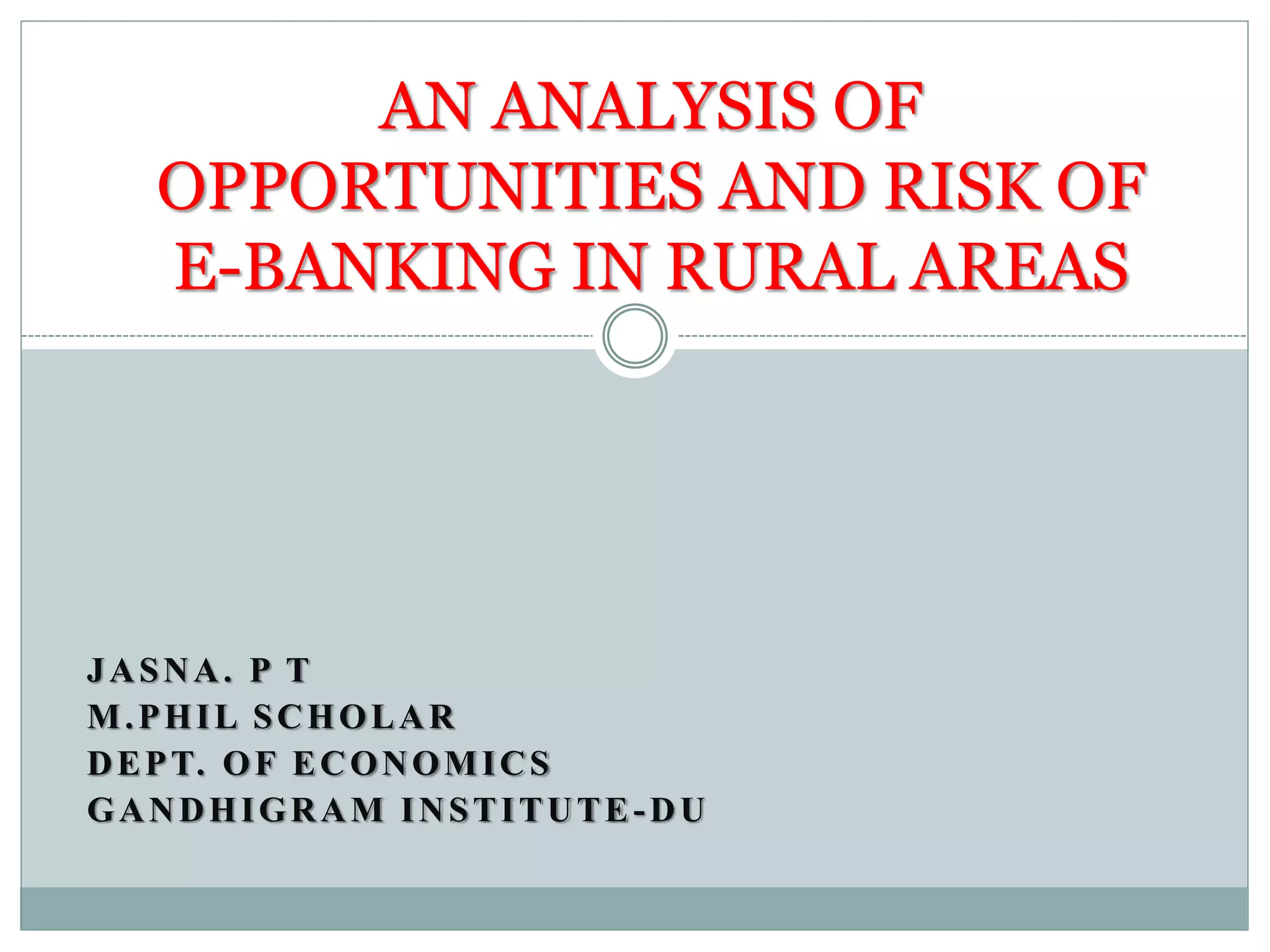 AN ANALYSIS OF OPPORTUNITIES AND RISK OF E-BANKING IN RURAL AREAS

JASNA. P T
M.PHIL SCHOLAR
DEPT. OF ECONOMICS
GANDHIGRAM INSTITUTE-DU